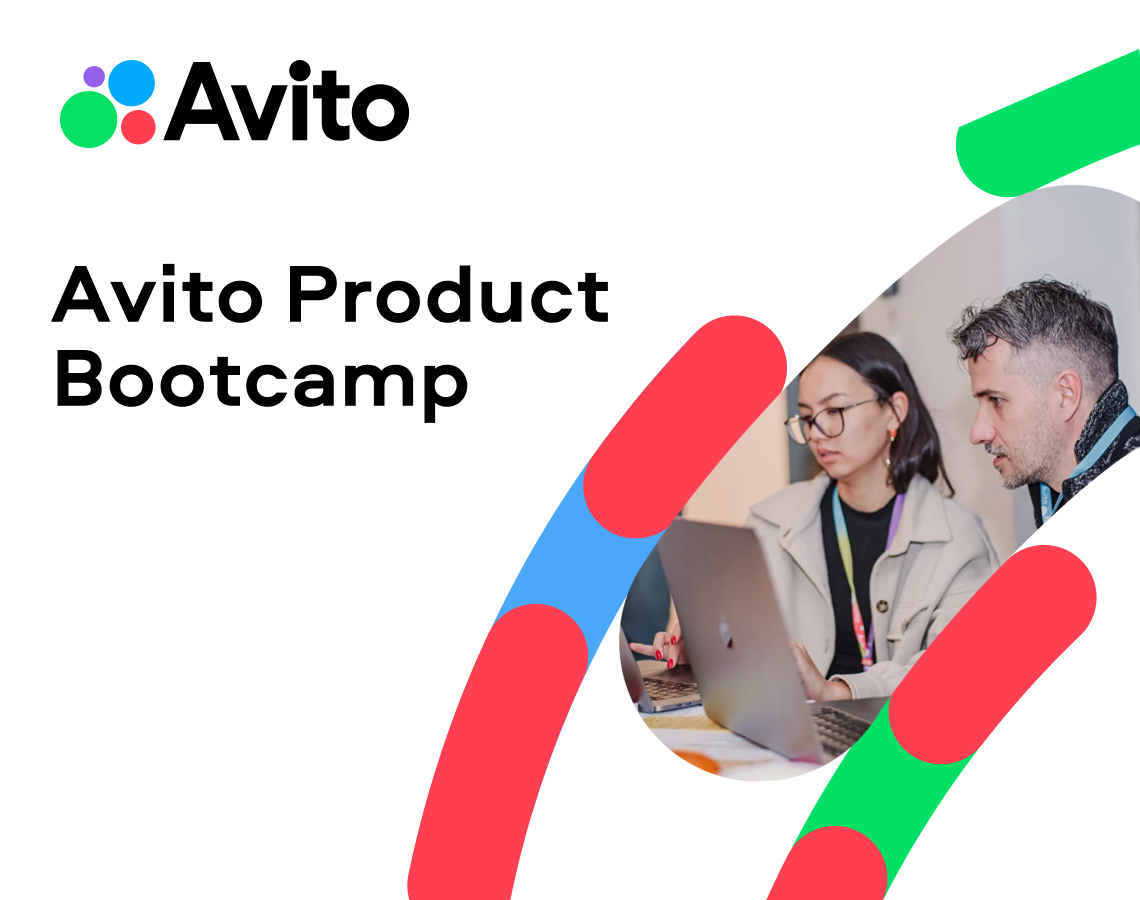 Avito

Avito Product Bootcamp